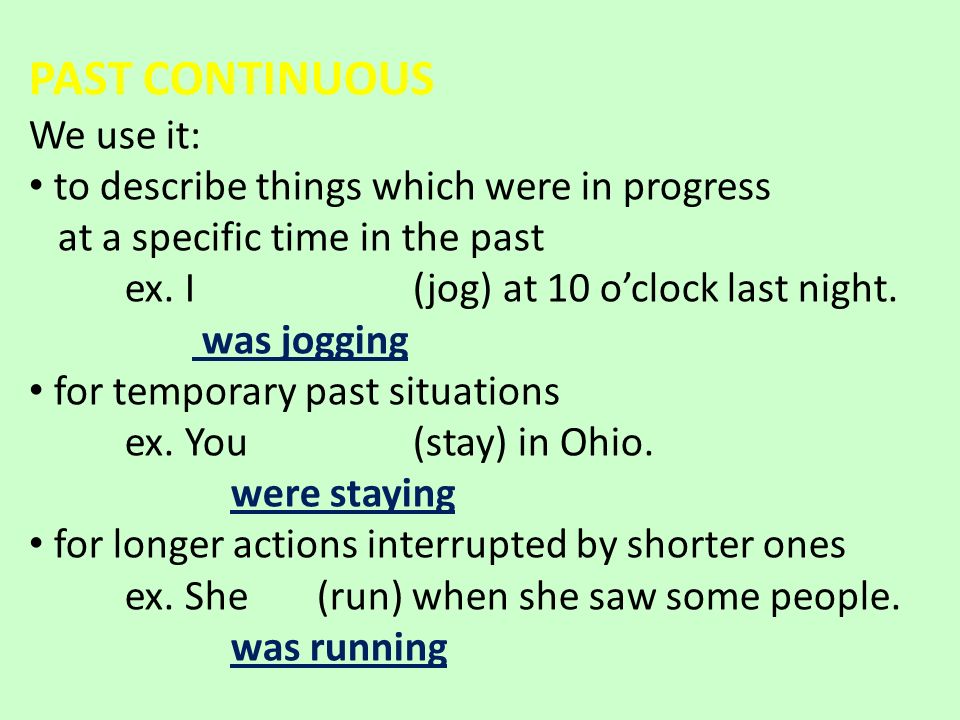 PAST CONTINUOUS
We use it:
• to describe things which were in progress at a specific time in the past
ex. I (jog) at 10 o'clock last night.
was jogging
• for temporary past situations
ex. You (stay) in Ohio.
were staying
• for longer actions interrupted by shorter ones
ex. She (run) when she saw some people.
was running